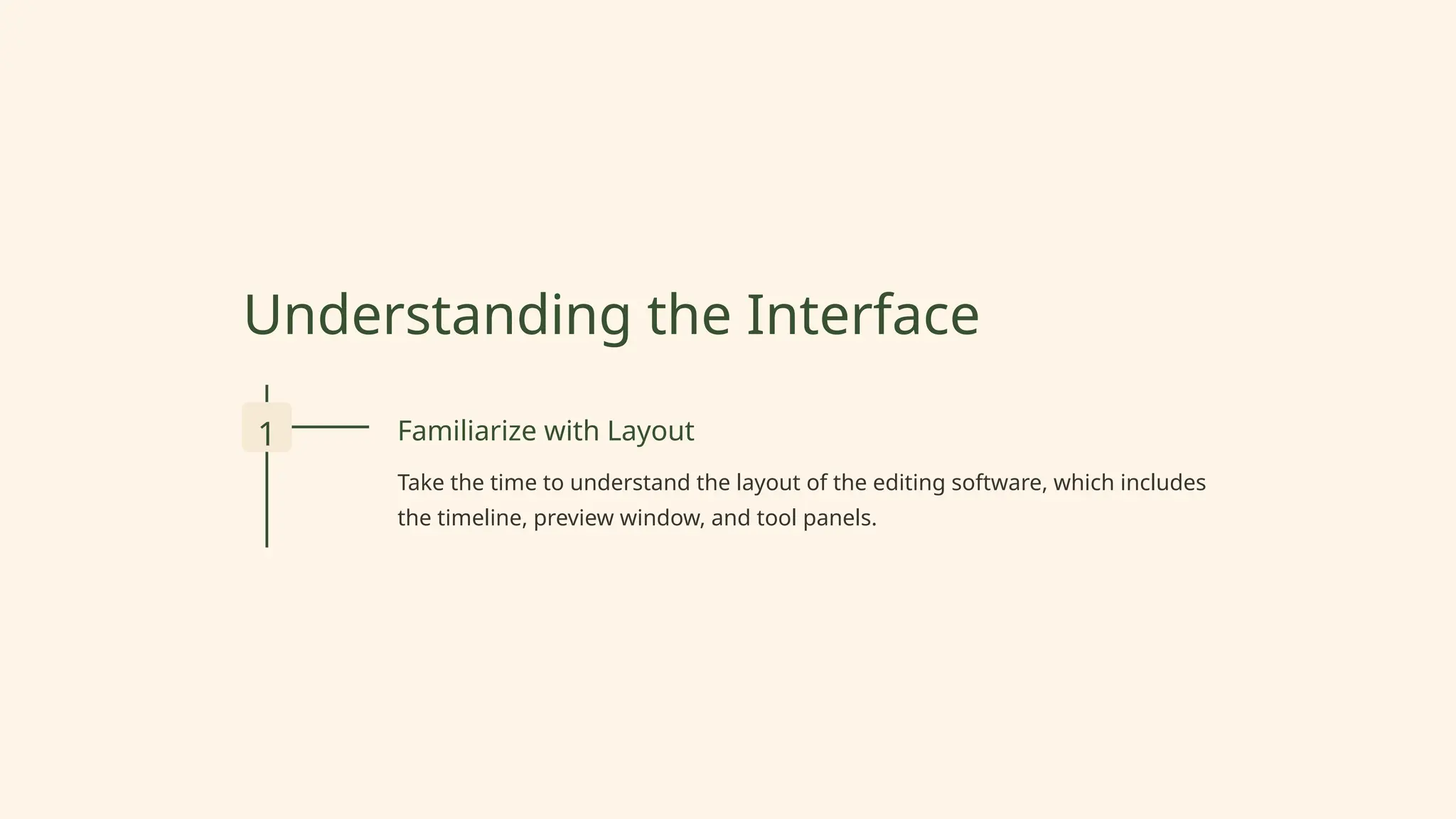 Understanding the Interface

1

Familiarize with Layout

Take the time to understand the layout of the editing software, which includes the timeline, preview window, and tool panels.